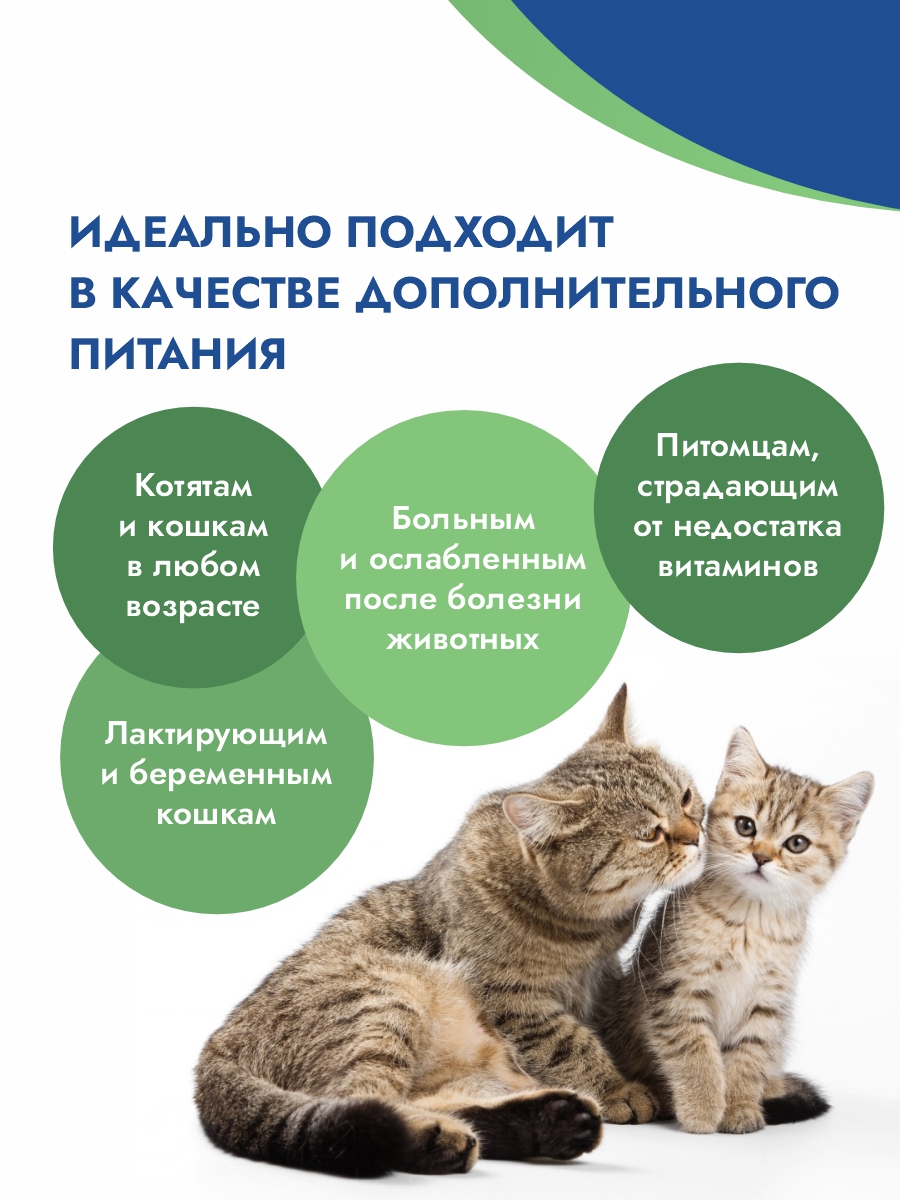 ИДЕАЛЬНО ПОДХОДИТ В КАЧЕСТВЕ ДОПОЛНИТЕЛЬНОГО ПИТАНИЯ

Котятам и кошкам в любом возрасте

Больным и ослабленным после болезни животных

Питомцам, страдающим от недостатка витаминов

Лактирующим и беременным кошкам